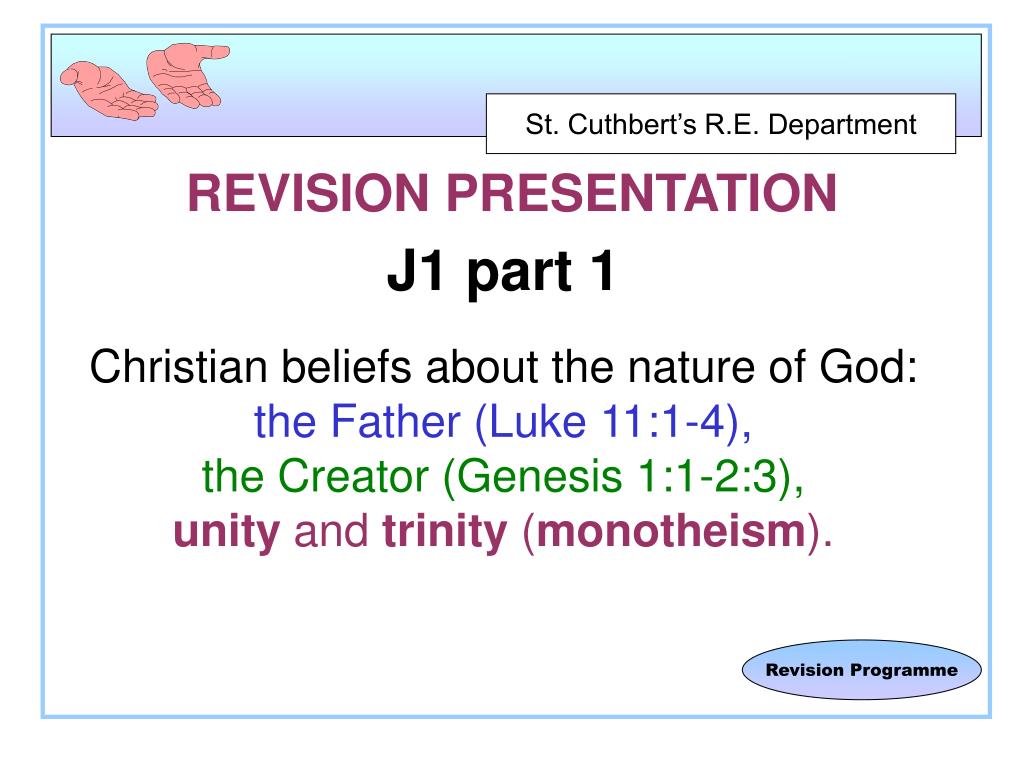 St. Cuthbert's R.E. Department

REVISION PRESENTATION

J1 part 1

Christian beliefs about the nature of God: the Father (Luke 11:1-4), the Creator (Genesis 1:1-2:3), unity and trinity (monotheism).

Revision Programme